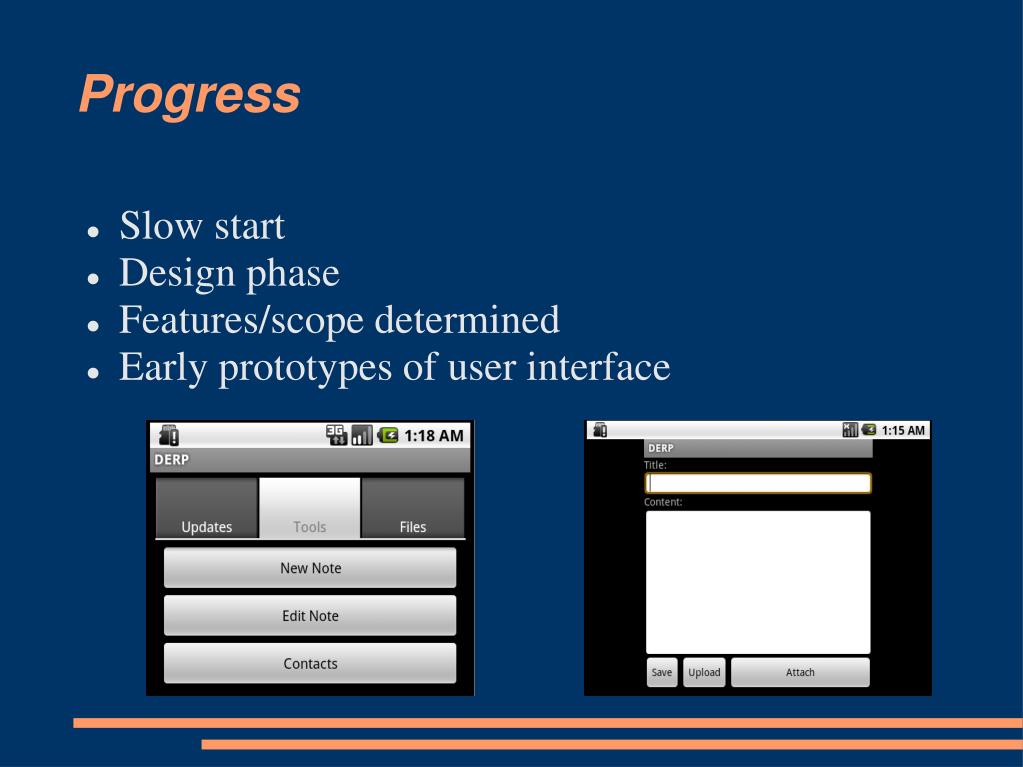 Progress

- Slow start
- Design phase
- Features/scope determined
- Early prototypes of user interface

3G 1:18 AM
DERP
Updates
Tools
Files
New Note
Edit Note
Contacts

1:15 AM
DERP
Title:
Content:
Save
Upload
Attach